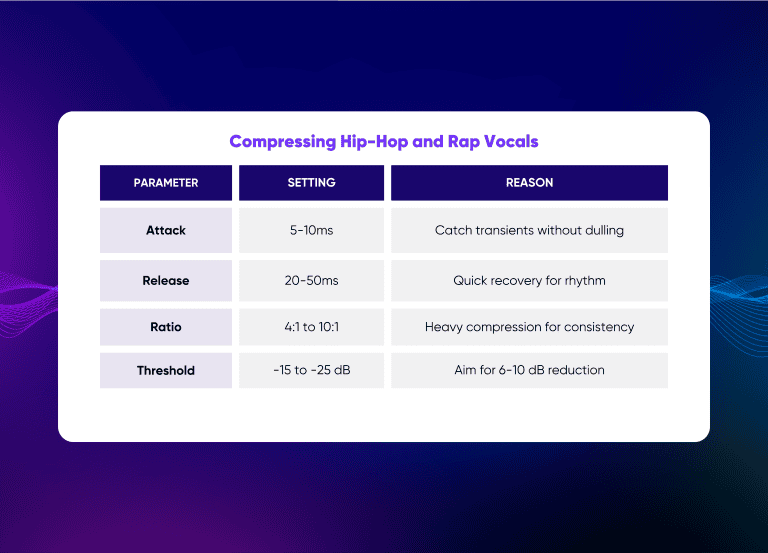 Compressing Hip-Hop and Rap Vocals

| PARAMETER | SETTING | REASON |
|---|---|---|
| Attack | 5-10ms | Catch transients without dulling |
| Release | 20-50ms | Quick recovery for rhythm |
| Ratio | 4:1 to 10:1 | Heavy compression for consistency |
| Threshold | -15 to -25 dB | Aim for 6-10 dB reduction |